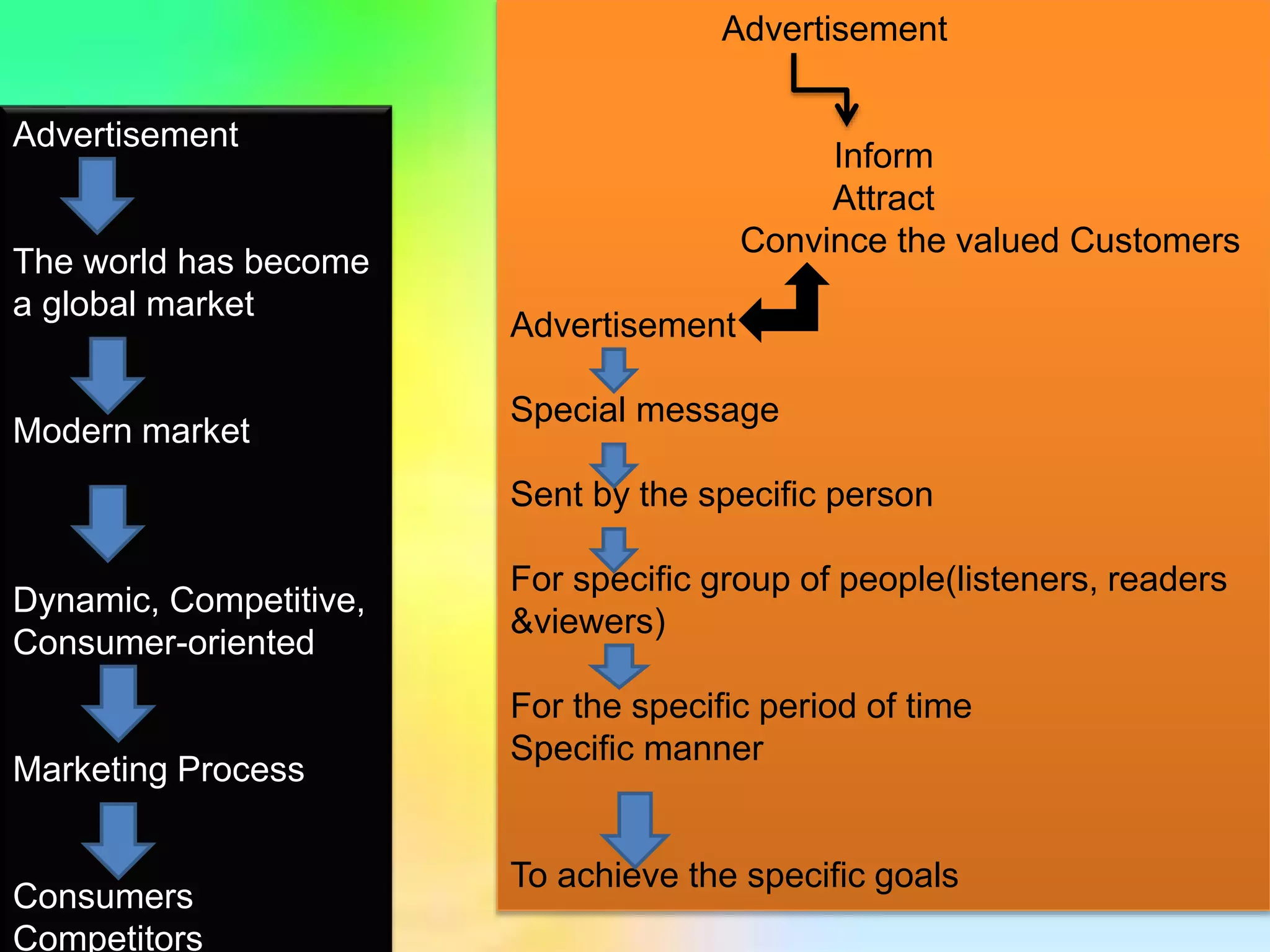 Advertisement

The world has become a global market

Modern market

Dynamic, Competitive, Consumer-oriented

Marketing Process

Consumers
Competitors

Advertisement

Inform
Attract
Convince the valued Customers

Advertisement

Special message

Sent by the specific person

For specific group of people(listeners, readers &viewers)

For the specific period of time
Specific manner

To achieve the specific goals